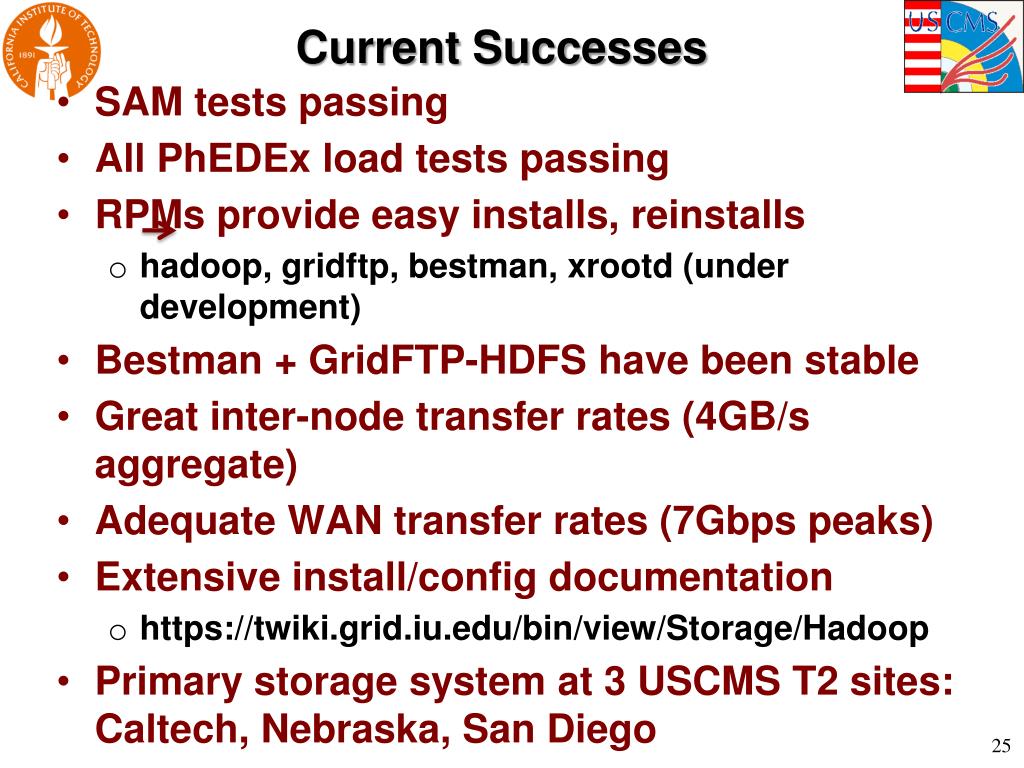 CALIFORNIA INSTITUTE OF TECHNOLOGY 1891

US CMS

Current Successes

• SAM tests passing
• All PhEDEx load tests passing
• RPMs provide easy installs, reinstalls
 o hadoop, gridftp, bestman, xrootd (under development)
• Bestman + GridFTP-HDFS have been stable
• Great inter-node transfer rates (4GB/s aggregate)
• Adequate WAN transfer rates (7Gbps peaks)
• Extensive install/config documentation
 o https://twiki.grid.iu.edu/bin/view/Storage/Hadoop
• Primary storage system at 3 USCMS T2 sites: Caltech, Nebraska, San Diego

25